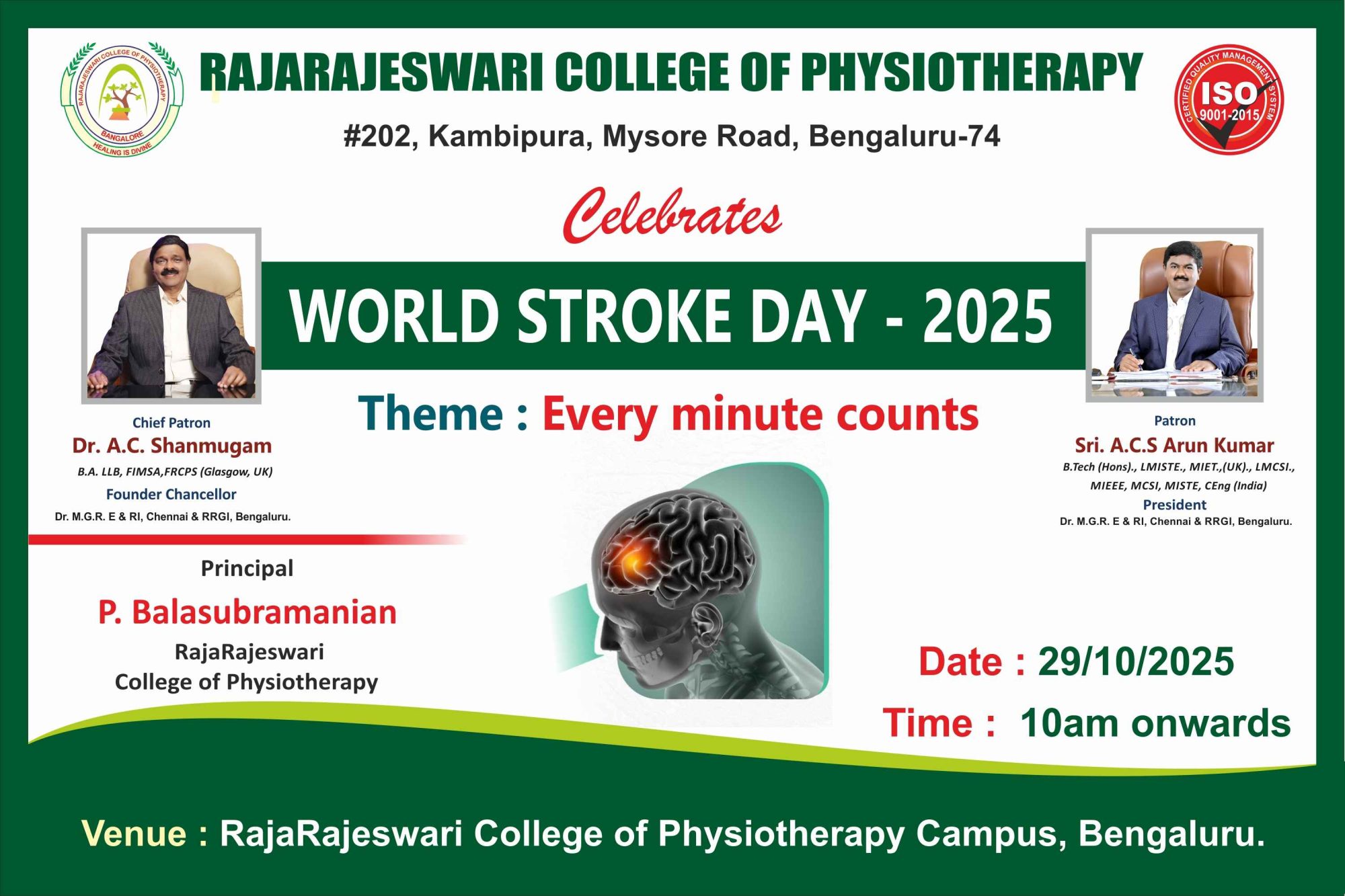 RAJARAJESWARI COLLEGE OF PHYSIOTHERAPY BANGALORE HEALING IS DIVINE

RAJARAJESWARI COLLEGE OF PHYSIOTHERAPY

#202, Kambipura, Mysore Road, Bengaluru-74

CERTIFIED QUALITY MANAGEMENT SYSTEM ISO 9001-2015

Celebrates

WORLD STROKE DAY - 2025

Theme : Every minute counts

Chief Patron
Dr. A.C. Shanmugam
B.A. LLB, FIMSA,FRCPS (Glasgow, UK)
Founder Chancellor
Dr. M.G.R. E & RI, Chennai & RRGI, Bengaluru.

Patron
Sri. A.C.S Arun Kumar
B.Tech (Hons)., LMISTE., MIET.,(UK)., LMCSI., MIEEE, MCSI, MISTE, CEng (India)
President
Dr. M.G.R. E & RI, Chennai & RRGI, Bengaluru.

Principal
P. Balasubramanian
RajaRajeswari
College of Physiotherapy

Date : 29/10/2025
Time : 10am onwards

Venue : RajaRajeswari College of Physiotherapy Campus, Bengaluru.